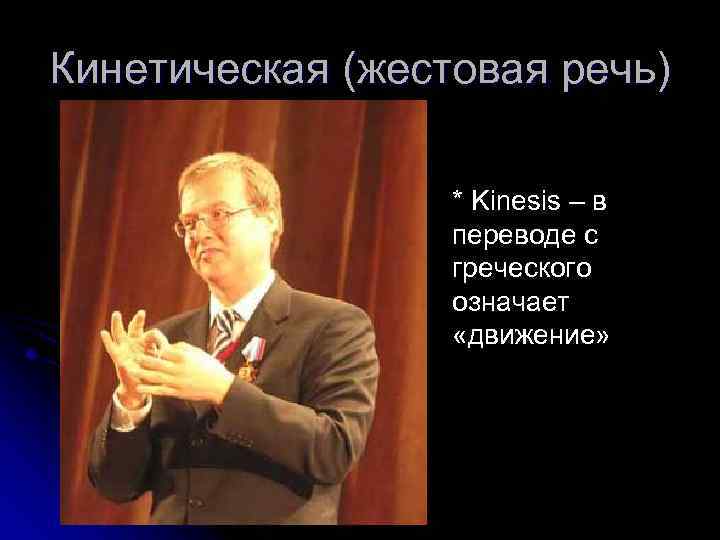 Кинетическая (жестовая речь)

* Kinesis – в переводе с греческого означает «движение»